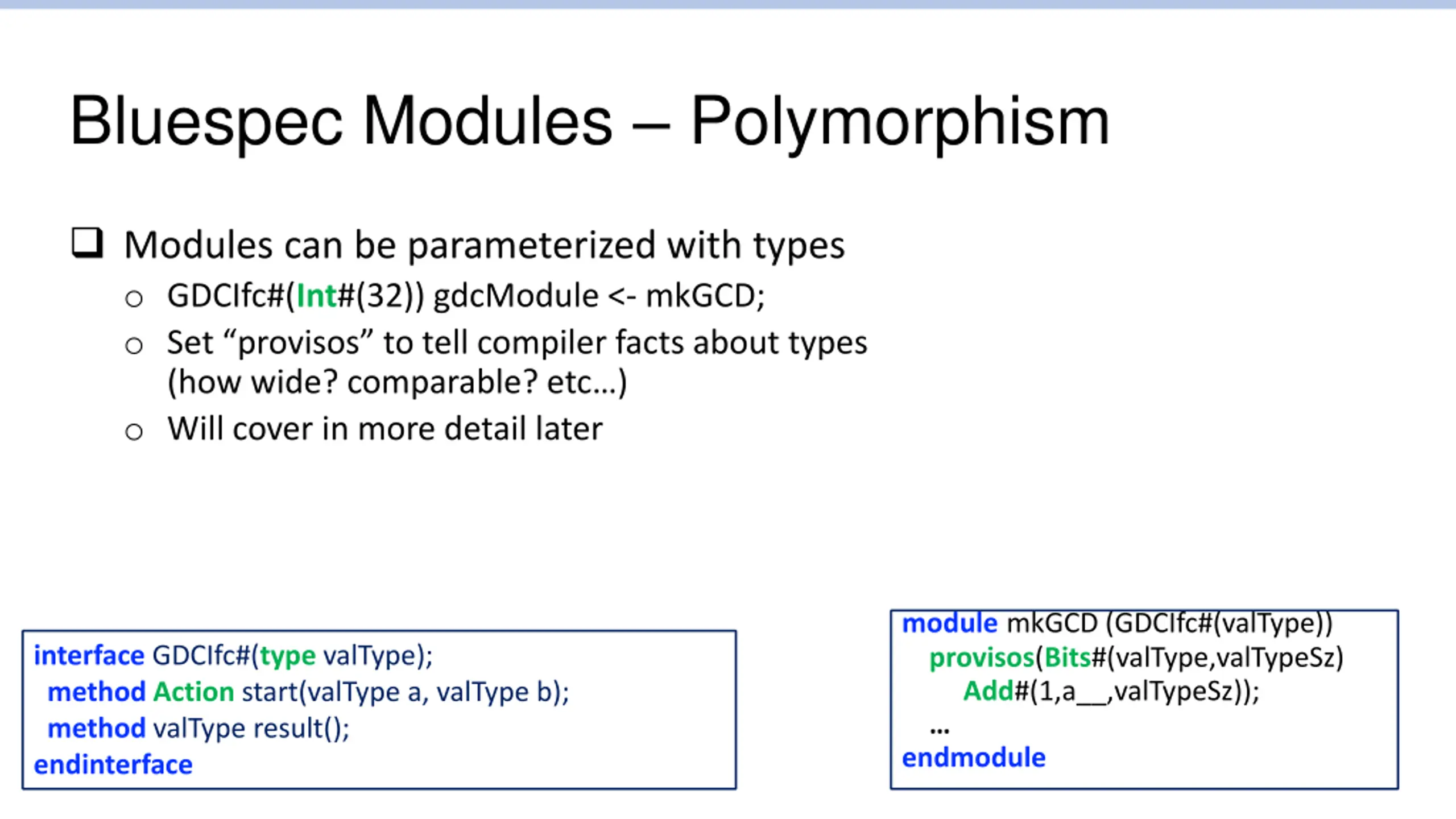 Bluespec Modules – Polymorphism

❑ Modules can be parameterized with types

○ GDCIfc#(Int#(32)) gdcModule <- mkGCD;

○ Set “provisos” to tell compiler facts about types (how wide? comparable? etc…)

○ Will cover in more detail later

interface GDCIfc#(type valType);
 method Action start(valType a, valType b);
 method valType result();
endinterface

module mkGCD (GDCIfc#(valType))
  provisos(Bits#(valType,valTypeSz)
    Add#(1,a__,valTypeSz));
  …
endmodule